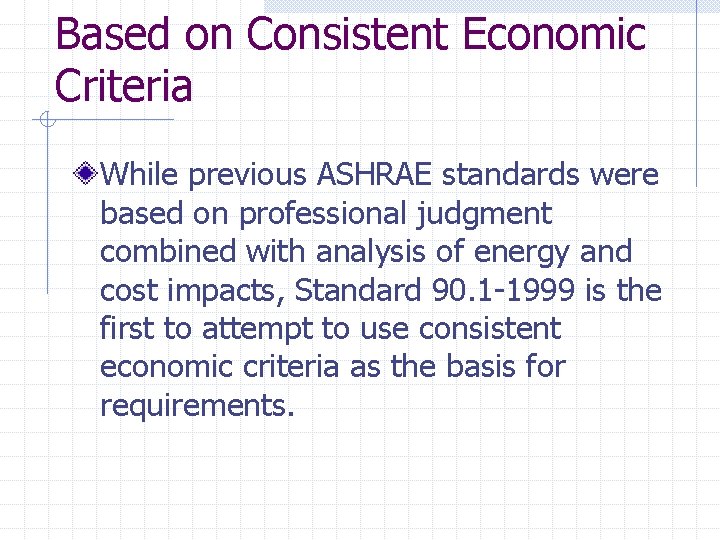 Based on Consistent Economic Criteria

While previous ASHRAE standards were based on professional judgment combined with analysis of energy and cost impacts, Standard 90.1-1999 is the first to attempt to use consistent economic criteria as the basis for requirements.